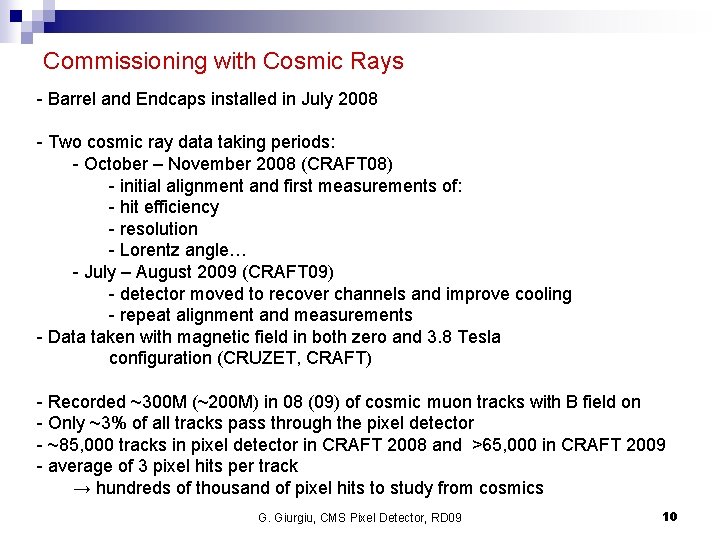 Commissioning with Cosmic Rays

- Barrel and Endcaps installed in July 2008

- Two cosmic ray data taking periods:
- October – November 2008 (CRAFT08)
- initial alignment and first measurements of:
- hit efficiency
- resolution
- Lorentz angle…
- July – August 2009 (CRAFT09)
- detector moved to recover channels and improve cooling
- repeat alignment and measurements
- Data taken with magnetic field in both zero and 3.8 Tesla configuration (CRUZET, CRAFT)

- Recorded ~300M (~200M) in 08 (09) of cosmic muon tracks with B field on
- Only ~3% of all tracks pass through the pixel detector
- ~85,000 tracks in pixel detector in CRAFT 2008 and >65,000 in CRAFT 2009
- average of 3 pixel hits per track
→ hundreds of thousand of pixel hits to study from cosmics

G. Giurgiu, CMS Pixel Detector, RD09

10